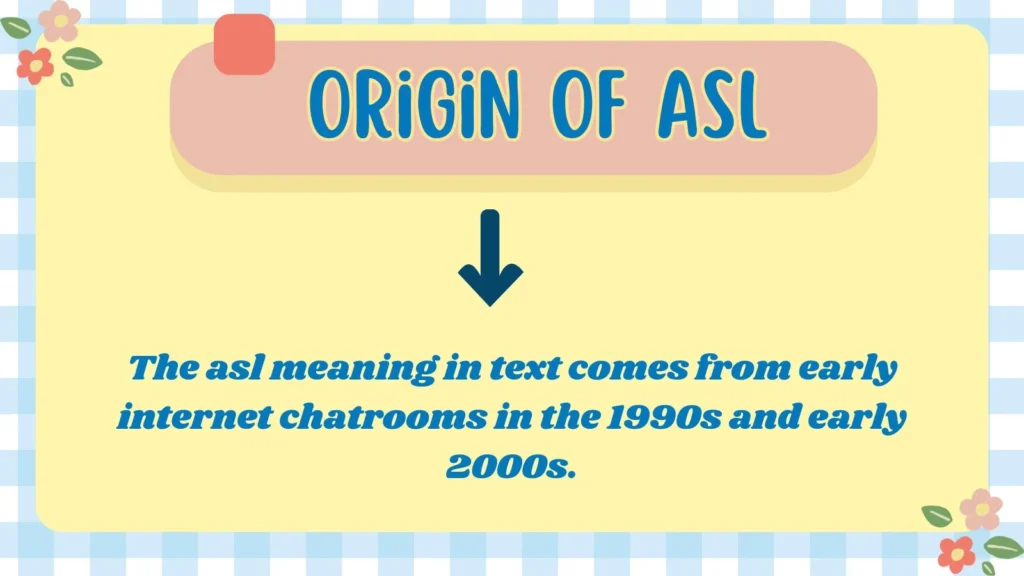 ORIGIN OF ASL

The asl meaning in text comes from early internet chatrooms in the 1990s and early 2000s.